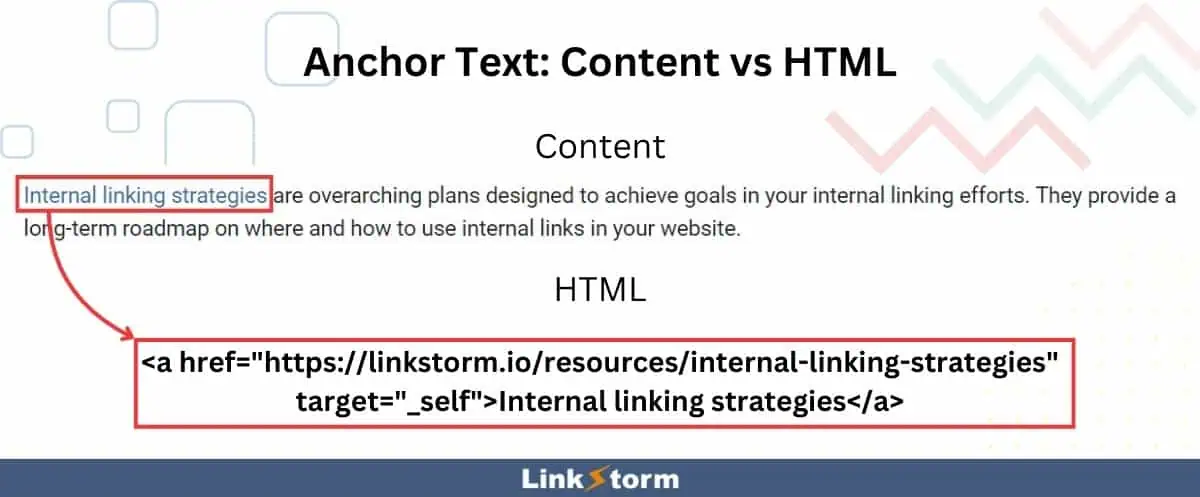 Anchor Text: Content vs HTML

Content

Internal linking strategies are overarching plans designed to achieve goals in your internal linking efforts. They provide a long-term roadmap on where and how to use internal links in your website.

HTML

<a href="https://linkstorm.io/resources/internal-linking-strategies" target="_self">Internal linking strategies</a>

LinkStorm